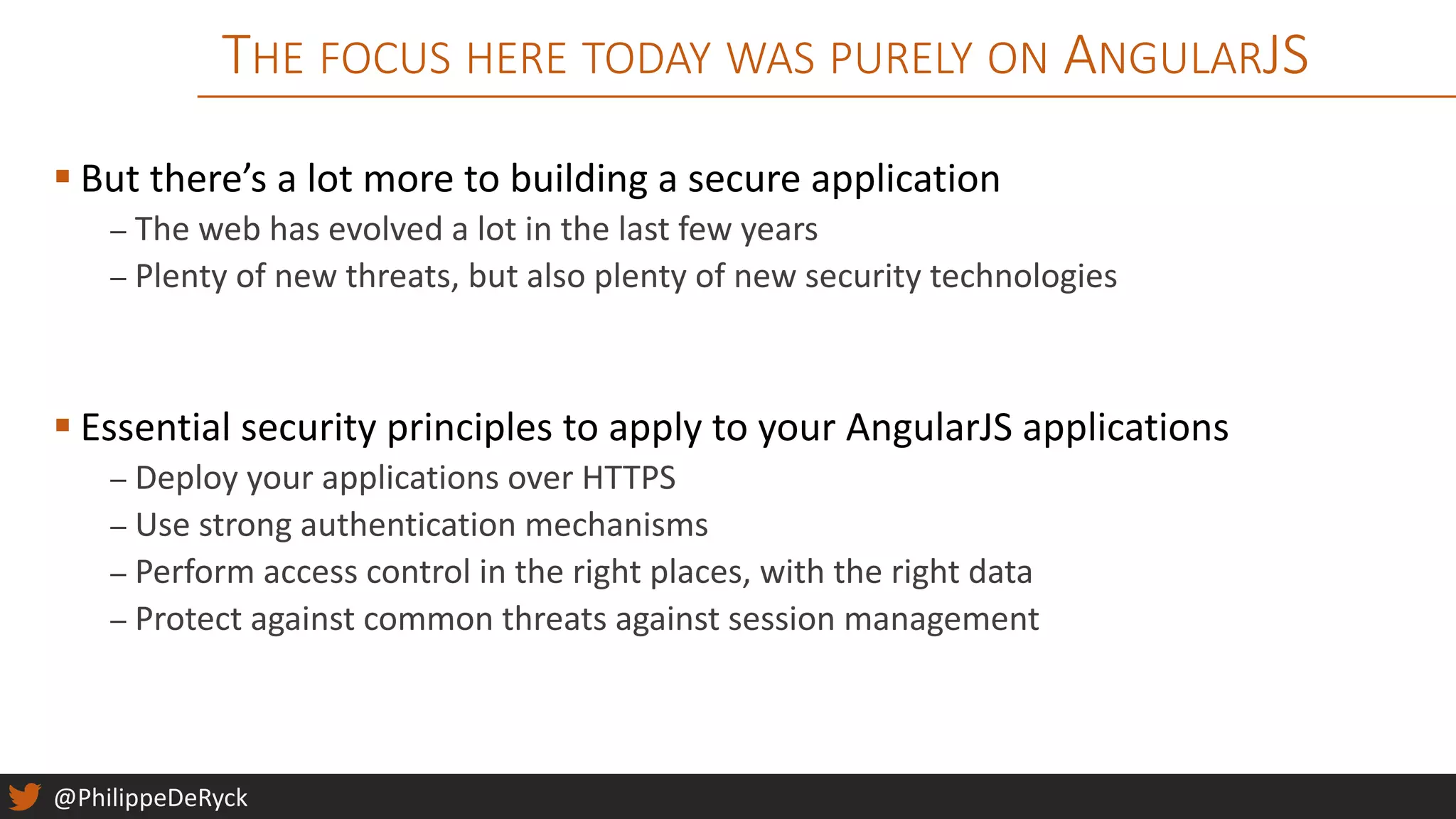 THE FOCUS HERE TODAY WAS PURELY ON ANGULARJS

▪ But there's a lot more to building a secure application
– The web has evolved a lot in the last few years
– Plenty of new threats, but also plenty of new security technologies

▪ Essential security principles to apply to your AngularJS applications
– Deploy your applications over HTTPS
– Use strong authentication mechanisms
– Perform access control in the right places, with the right data
– Protect against common threats against session management

@PhilippeDeRyck